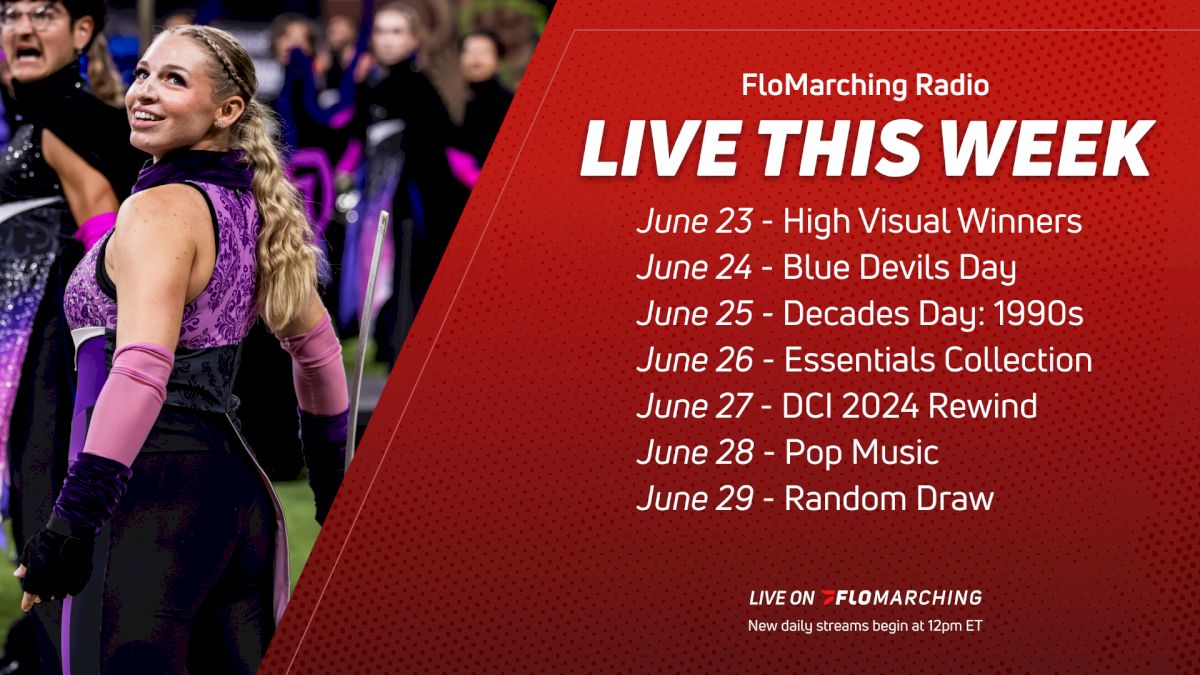 FloMarching Radio

LIVE THIS WEEK

June 23 - High Visual Winners
June 24 - Blue Devils Day
June 25 - Decades Day: 1990s
June 26 - Essentials Collection
June 27 - DCI 2024 Rewind
June 28 - Pop Music
June 29 - Random Draw

LIVE ON FLOMARCHING
New daily streams begin at 12pm ET